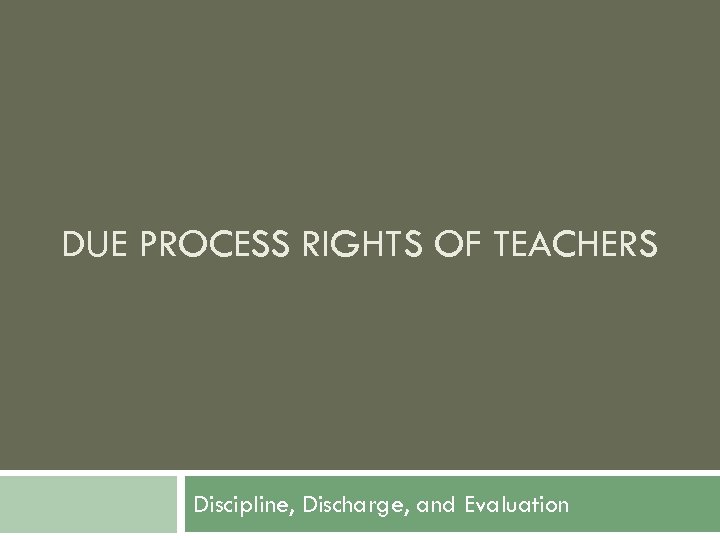 DUE PROCESS RIGHTS OF TEACHERS

Discipline, Discharge, and Evaluation